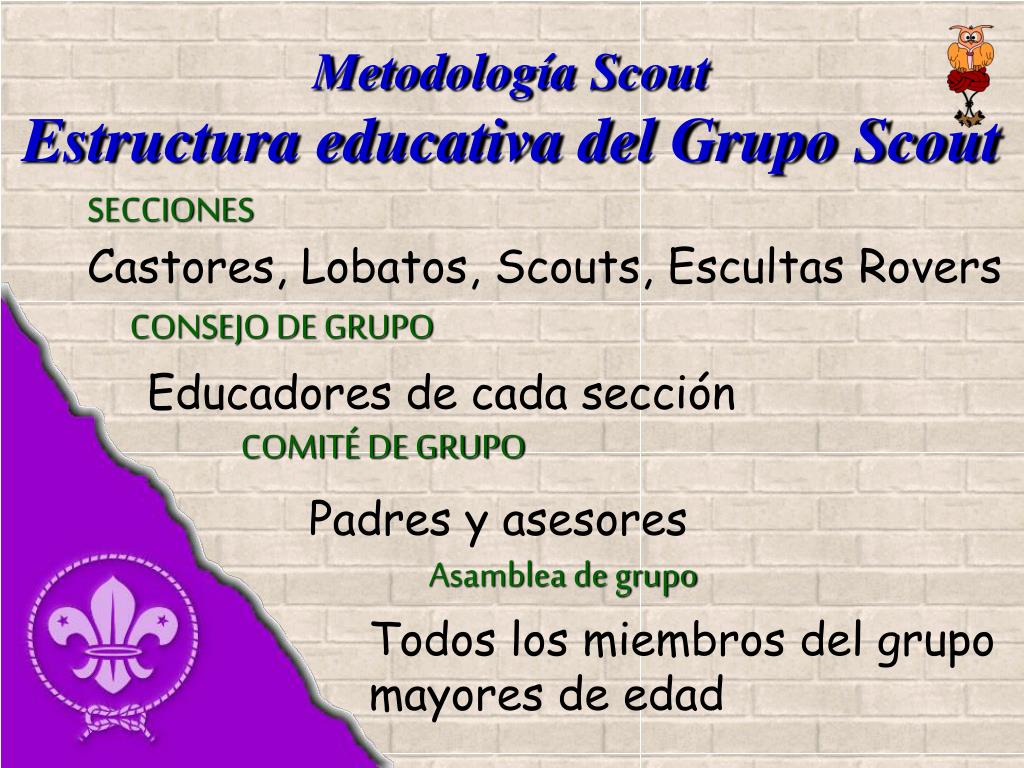 Metodología Scout
Estructura educativa del Grupo Scout

SECCIONES

Castores, Lobatos, Scouts, Escultas Rovers

CONSEJO DE GRUPO

Educadores de cada sección

COMITÉ DE GRUPO

Padres y asesores

Asamblea de grupo

Todos los miembros del grupo mayores de edad